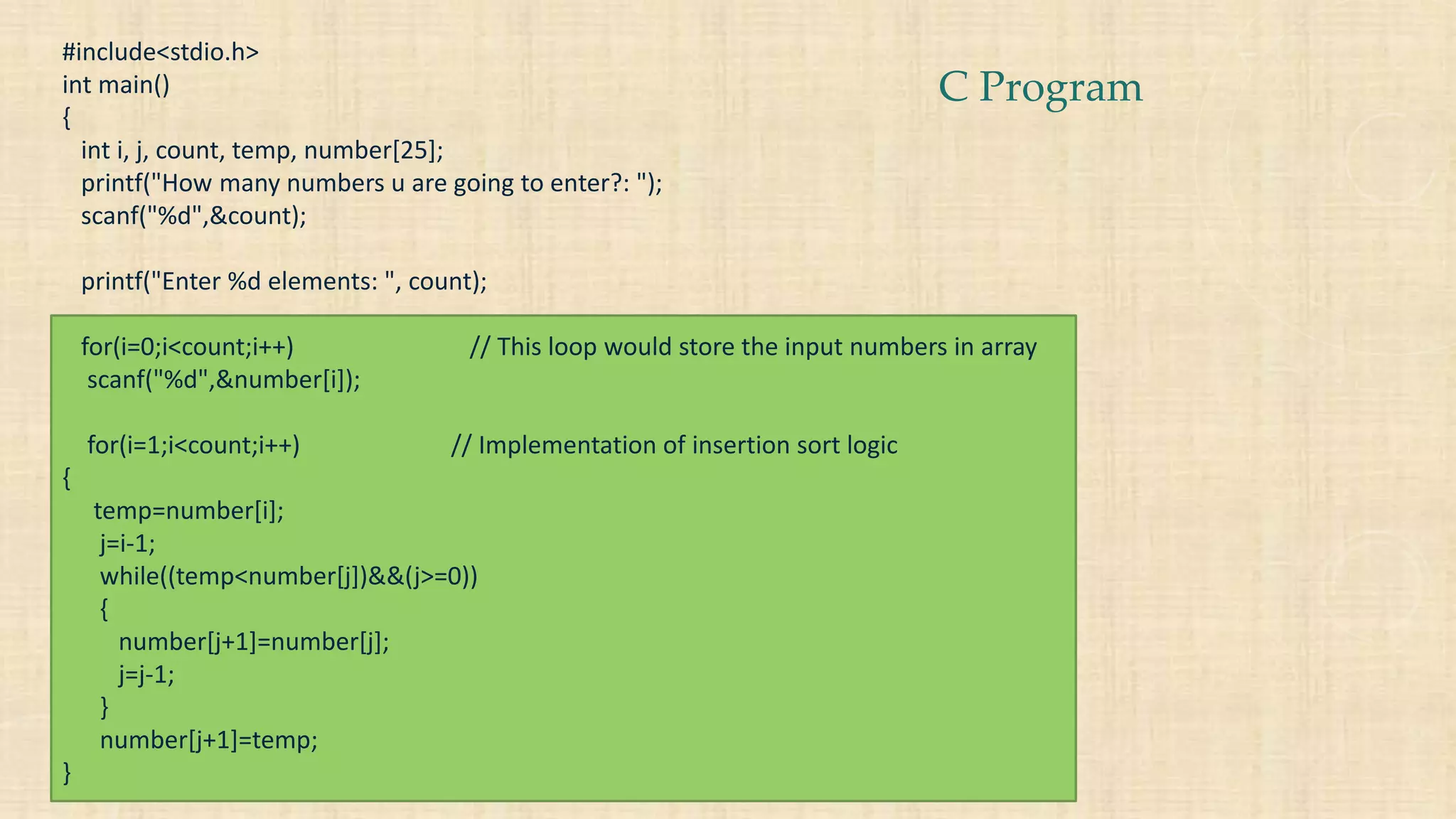 C Program

#include<stdio.h>
int main()
{
 int i, j, count, temp, number[25];
 printf("How many numbers u are going to enter?: ");
 scanf("%d",&count);

 printf("Enter %d elements: ", count);

 for(i=0;i<count;i++) // This loop would store the input numbers in array
 scanf("%d",&number[i]);

 for(i=1;i<count;i++) // Implementation of insertion sort logic
{
 temp=number[i];
 j=i-1;
 while((temp<number[j])&&(j>=0))
 {
 number[j+1]=number[j];
 j=j-1;
 }
 number[j+1]=temp;
}